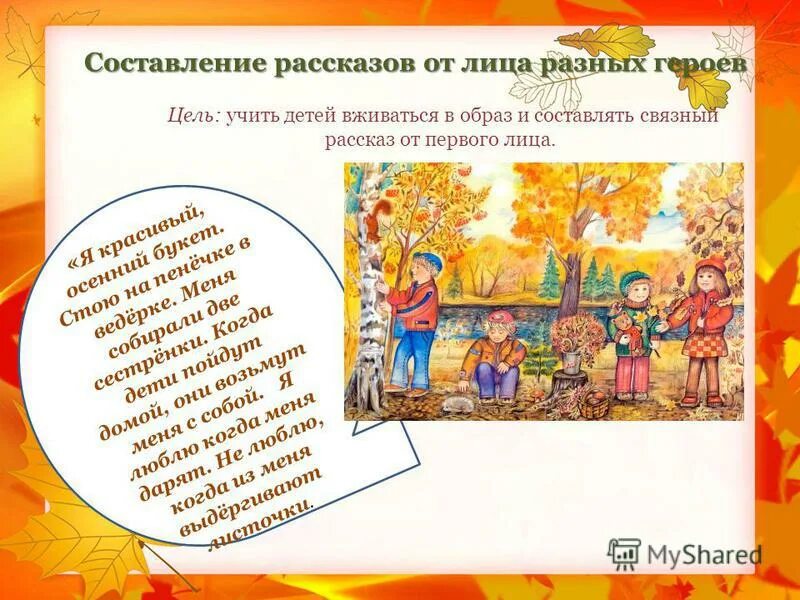 Составление рассказов от лица разных героев

Цель: учить детей вживаться в образ и составлять связный рассказ от первого лица.

«Я красивый, осенний букет. Стою на пенёчке в ведёрке. Меня собирали две сестрёнки. Когда дети пойдут домой, они возьмут меня с собой. Я люблю когда меня дарят. Не люблю, когда из меня выдёргивают листочки.

MyShared